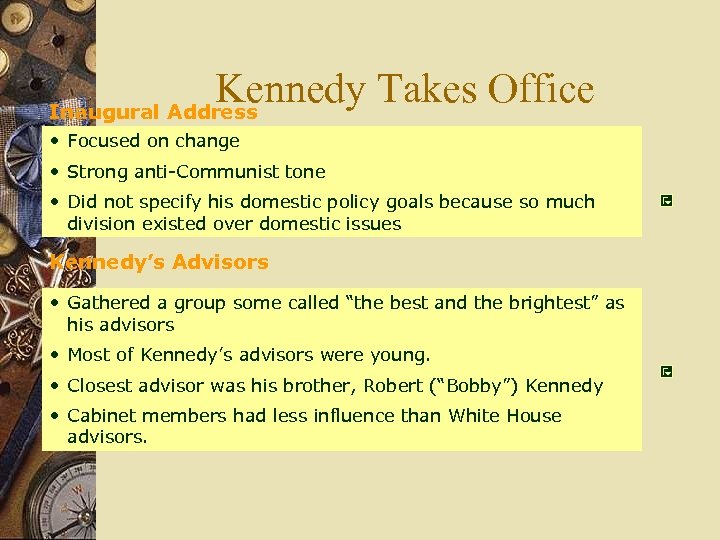 Kennedy Takes Office

Inaugural Address

• Focused on change
• Strong anti-Communist tone
• Did not specify his domestic policy goals because so much division existed over domestic issues

Kennedy's Advisors

• Gathered a group some called "the best and the brightest" as his advisors
• Most of Kennedy's advisors were young.
• Closest advisor was his brother, Robert ("Bobby") Kennedy
• Cabinet members had less influence than White House advisors.